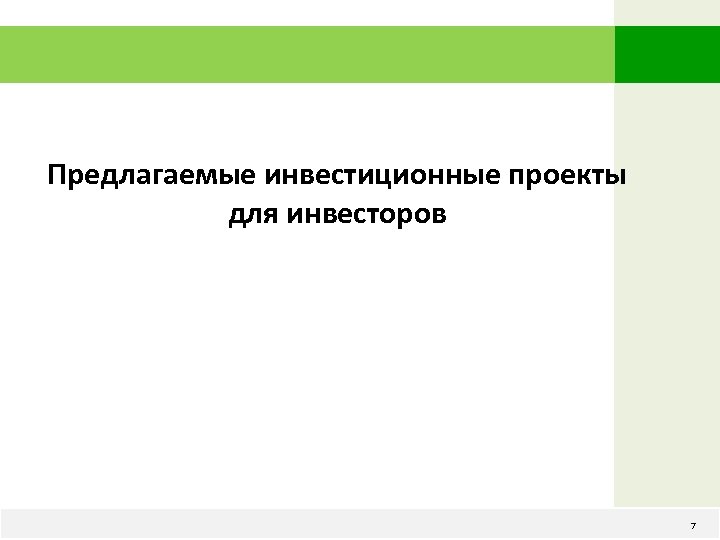 Предлагаемые инвестиционные проекты для инвесторов

7